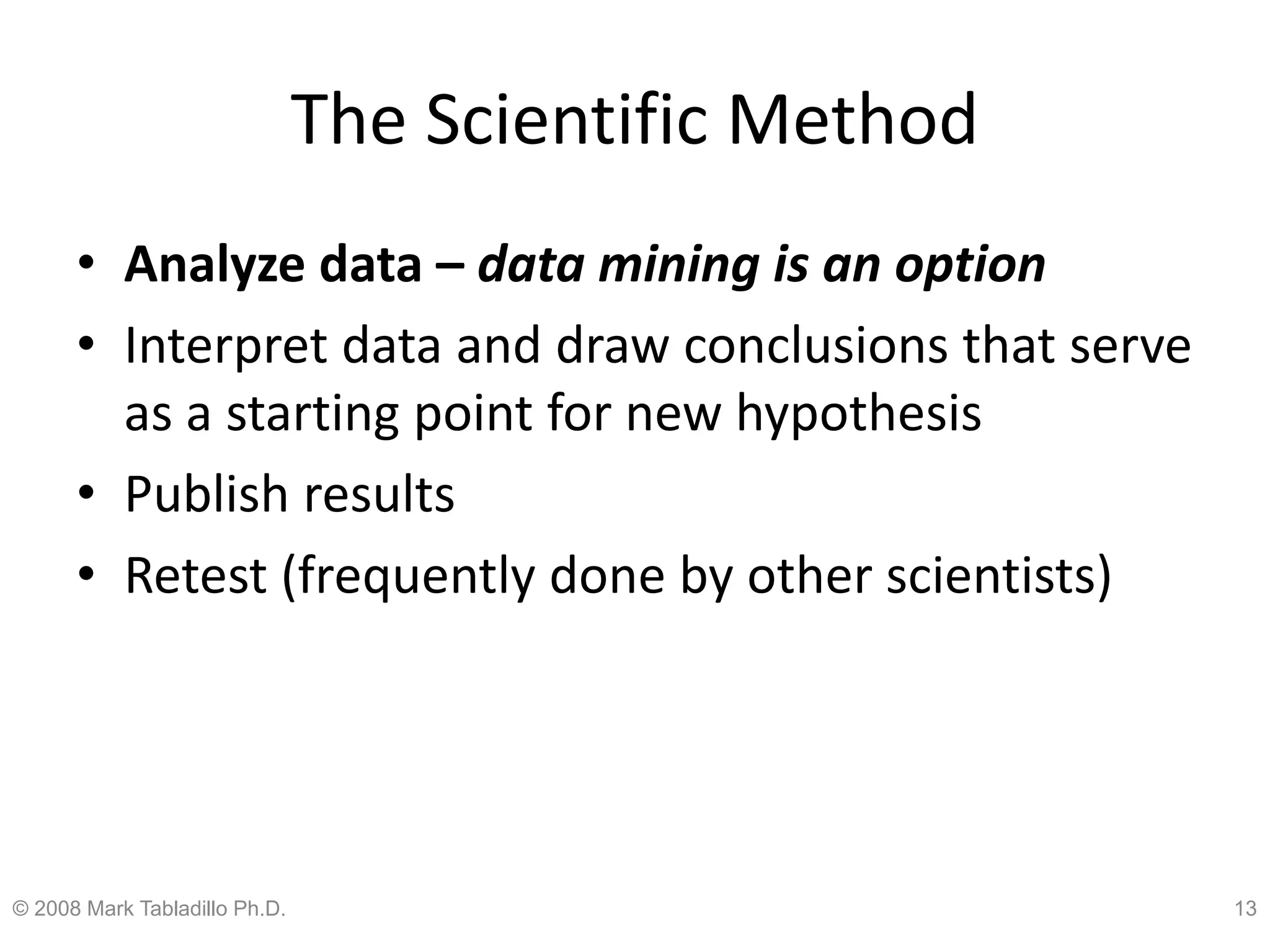 The Scientific Method

• Analyze data – data mining is an option
• Interpret data and draw conclusions that serve as a starting point for new hypothesis
• Publish results
• Retest (frequently done by other scientists)

© 2008 Mark Tabladillo Ph.D.

13